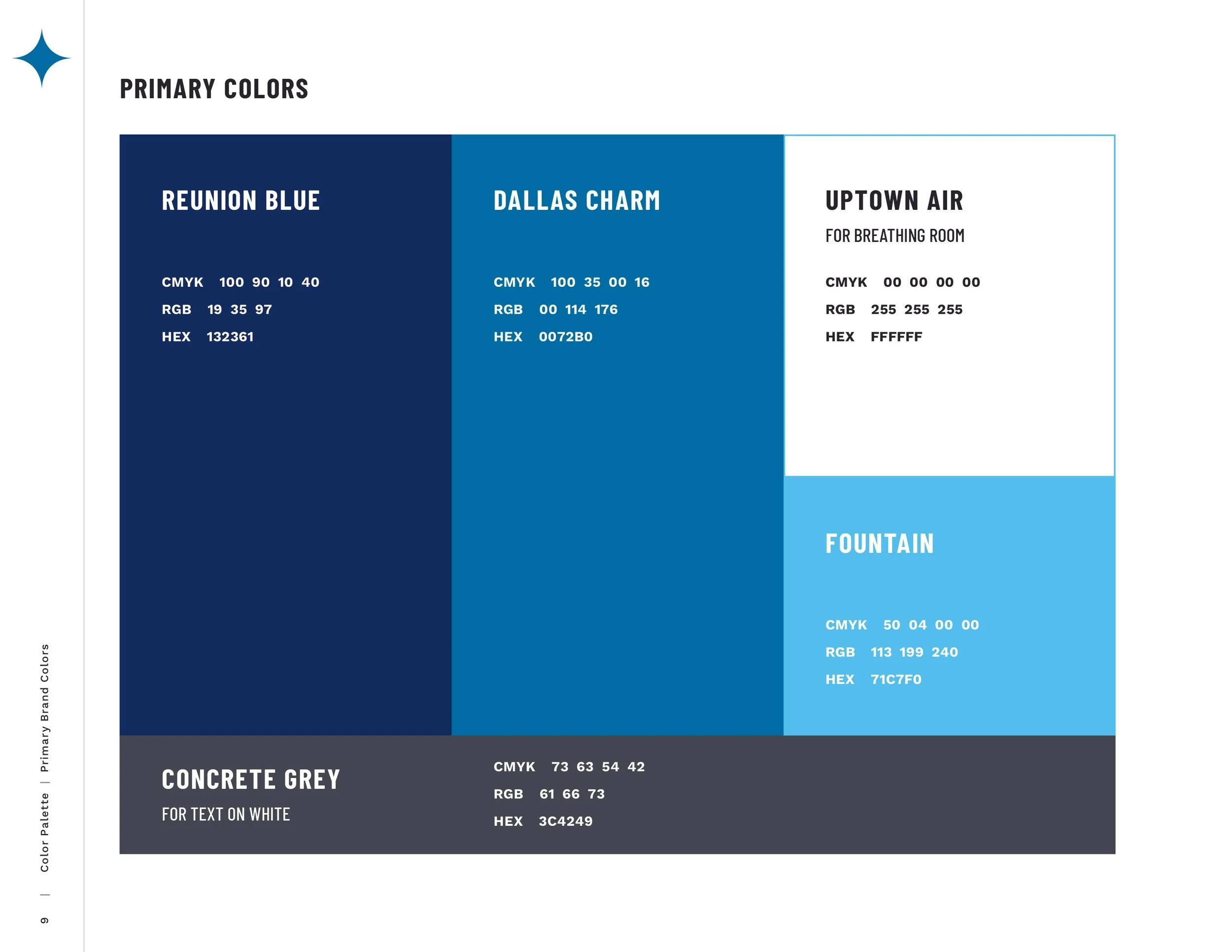 PRIMARY COLORS

REUNION BLUE

CMYK 100 90 10 40
RGB 19 35 97
HEX 132361

DALLAS CHARM

CMYK 100 35 00 16
RGB 00 114 176
HEX 0072B0

UPTOWN AIR

FOR BREATHING ROOM

CMYK 00 00 00 00
RGB 255 255 255
HEX FFFFFF

FOUNTAIN

CMYK 50 04 00 00
RGB 113 199 240
HEX 71C7F0

CONCRETE GREY

FOR TEXT ON WHITE

CMYK 73 63 54 42
RGB 61 66 73
HEX 3C4249

9 | Color Palette | Primary Brand Colors